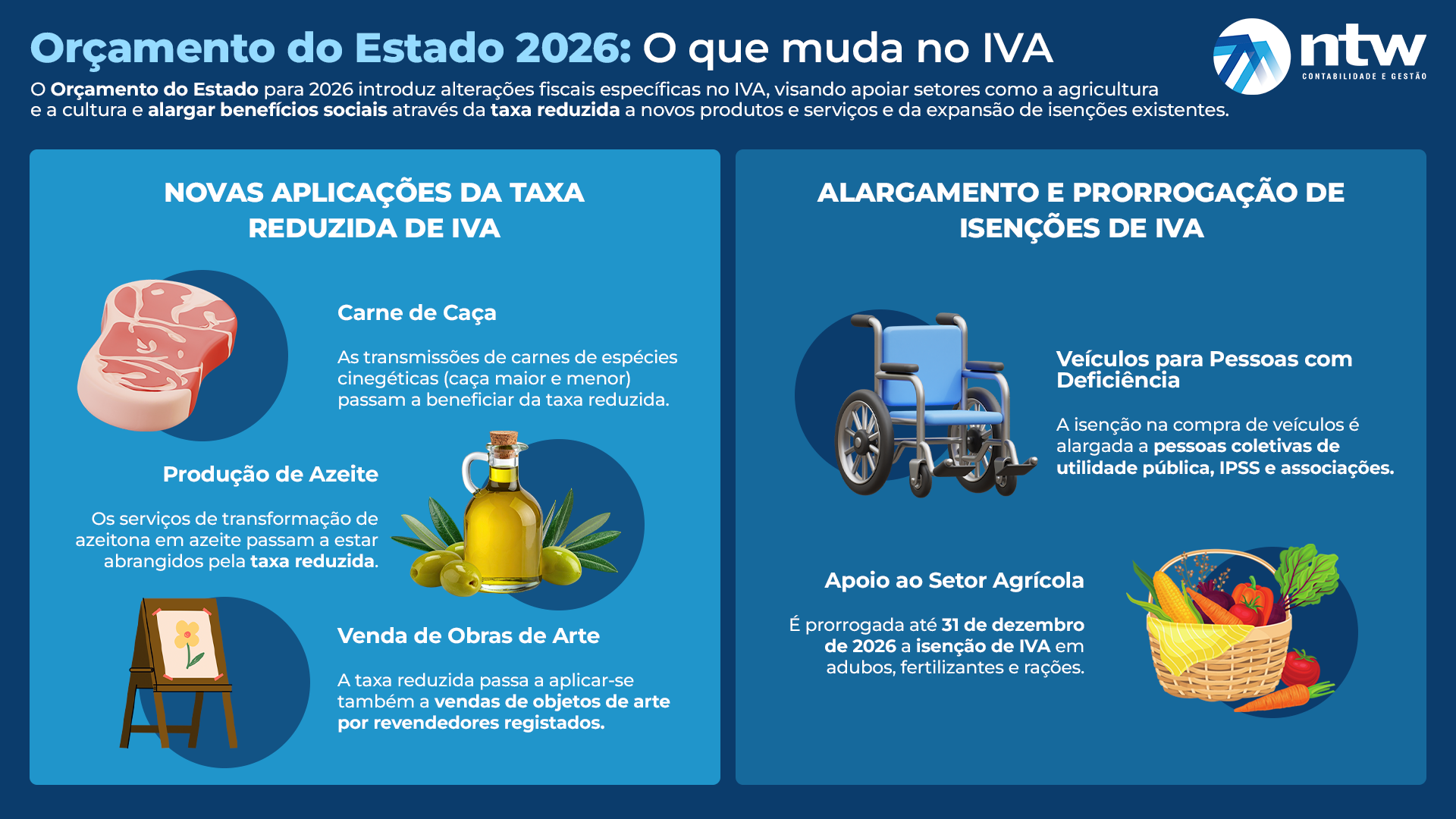 Orçamento do Estado 2026: O que muda no IVA

ntw
CONTABILIDADE E GESTÃO

O Orçamento do Estado para 2026 introduz alterações fiscais específicas no IVA, visando apoiar setores como a agricultura e a cultura e alargar benefícios sociais através da taxa reduzida a novos produtos e serviços e da expansão de isenções existentes.

NOVAS APLICAÇÕES DA TAXA REDUZIDA DE IVA

Carne de Caça

As transmissões de carnes de espécies cinegéticas (caça maior e menor) passam a beneficiar da taxa reduzida.

Produção de Azeite

Os serviços de transformação de azeitona em azeite passam a estar abrangidos pela taxa reduzida.

Venda de Obras de Arte

A taxa reduzida passa a aplicar-se também a vendas de objetos de arte por revendedores registados.

ALARGAMENTO E PRORROGAÇÃO DE ISENÇÕES DE IVA

Veículos para Pessoas com Deficiência

A isenção na compra de veículos é alargada a pessoas coletivas de utilidade pública, IPSS e associações.

Apoio ao Setor Agrícola

É prorrogada até 31 de dezembro de 2026 a isenção de IVA em adubos, fertilizantes e rações.